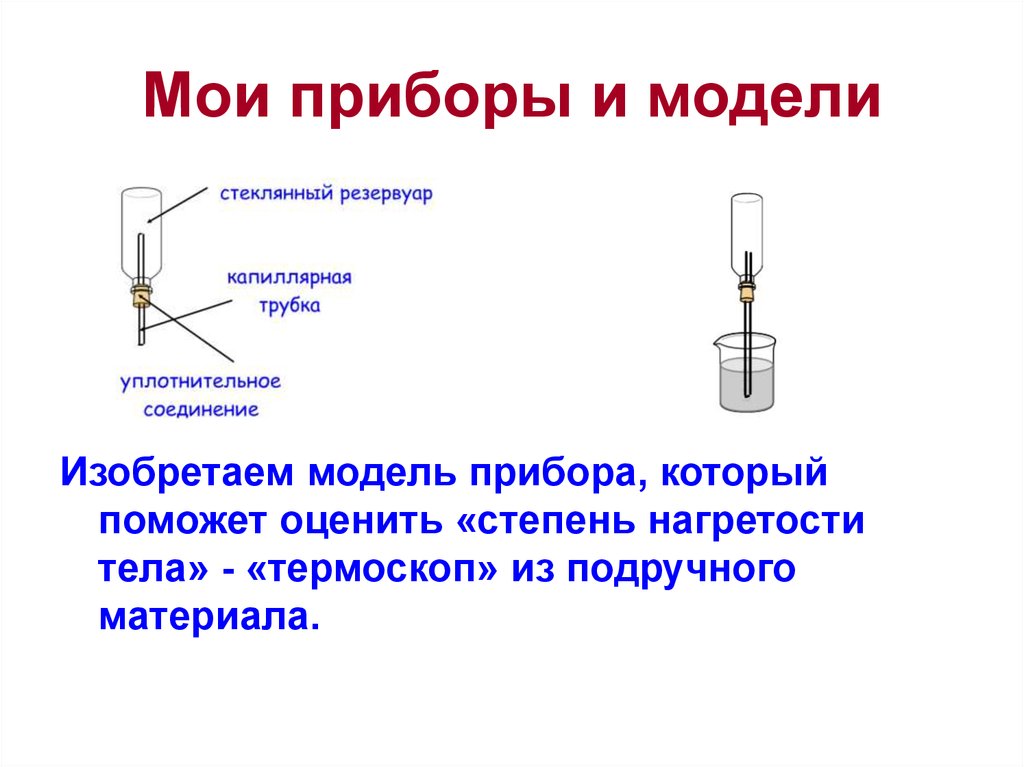 Мои приборы и модели

стеклянный резервуар

капиллярная трубка

уплотнительное соединение

Изобретаем модель прибора, который поможет оценить «степень нагретости тела» - «термоскоп» из подручного материала.